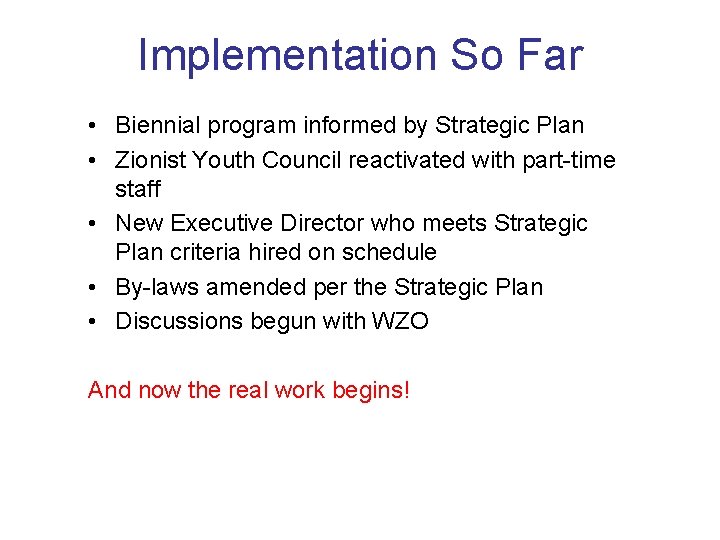 Implementation So Far

• Biennial program informed by Strategic Plan
• Zionist Youth Council reactivated with part-time staff
• New Executive Director who meets Strategic Plan criteria hired on schedule
• By-laws amended per the Strategic Plan
• Discussions begun with WZO

And now the real work begins!